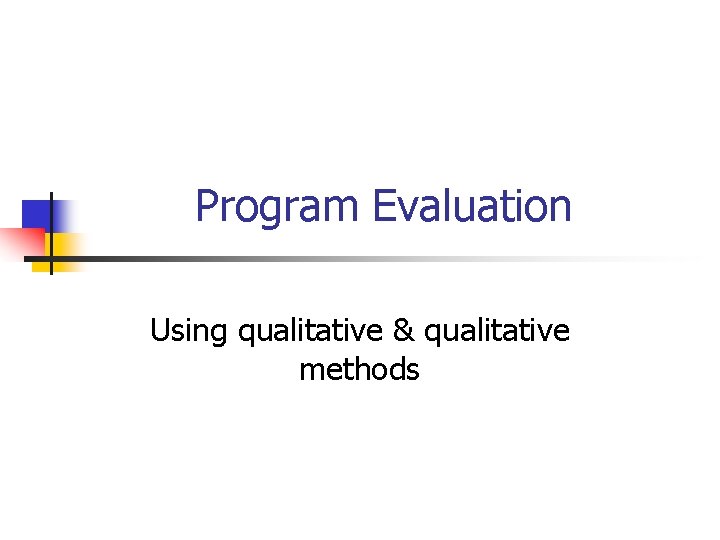 Program Evaluation

Using qualitative & qualitative methods